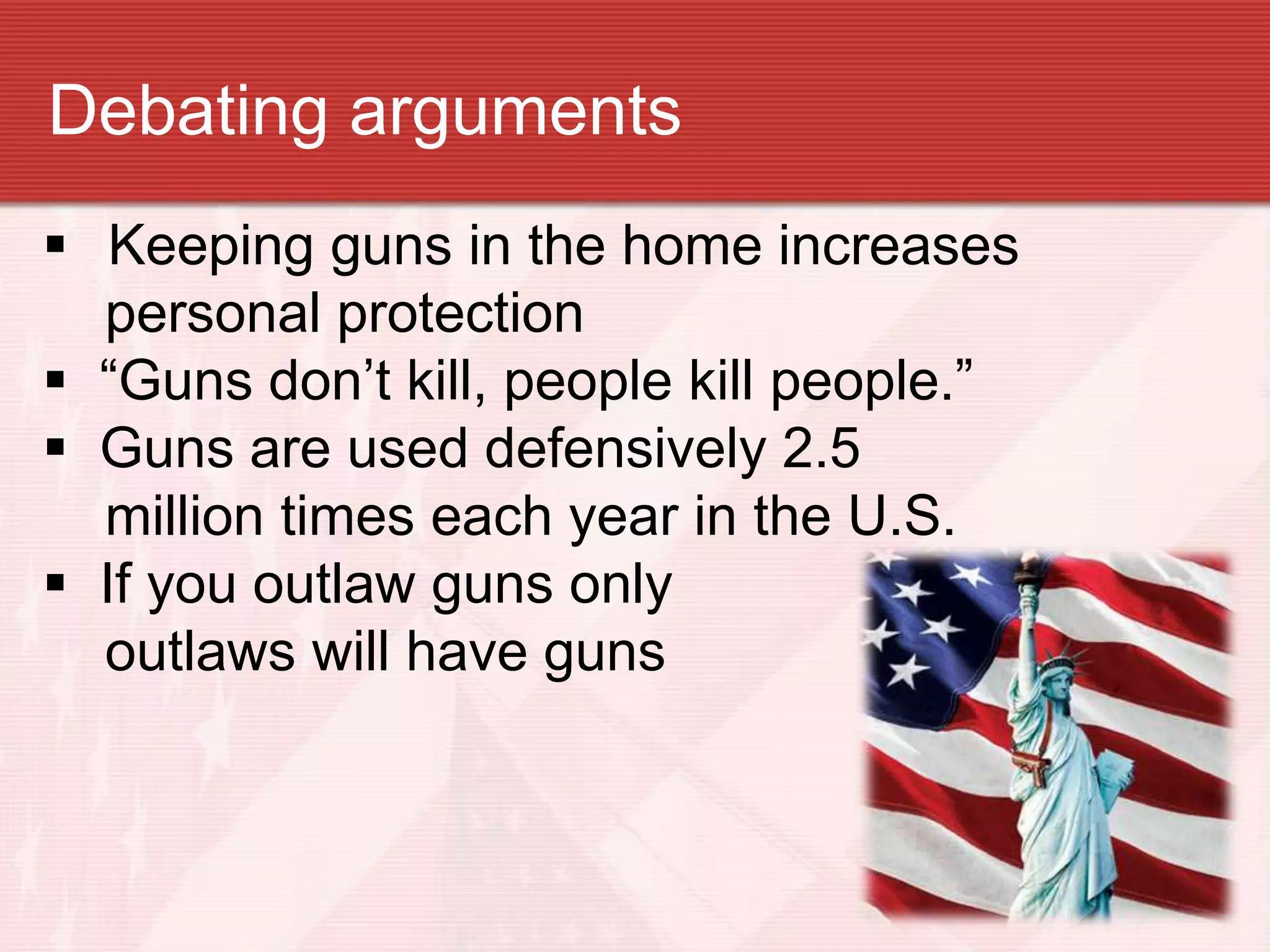 Debating arguments

▪ Keeping guns in the home increases personal protection
▪ “Guns don’t kill, people kill people.”
▪ Guns are used defensively 2.5 million times each year in the U.S.
▪ If you outlaw guns only outlaws will have guns